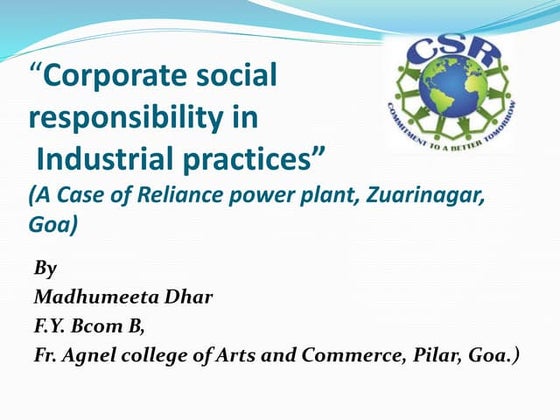 “Corporate social responsibility in Industrial practices”
(A Case of Reliance power plant, Zuarinagar, Goa)

CSR
COMMITMENT TO A BETTER TOMORROW

By
Madhumeeta Dhar
F.Y. Bcom B,
Fr. Agnel college of Arts and Commerce, Pilar, Goa.)